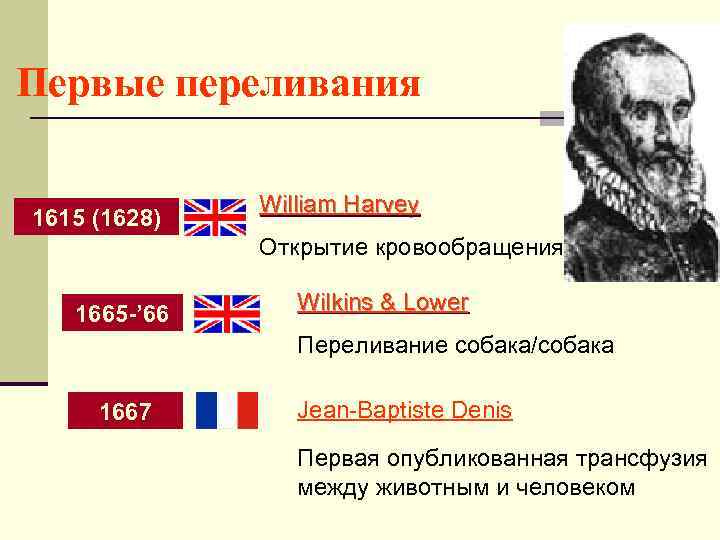 Первые переливания

1615 (1628)

William Harvey

Открытие кровообращения

1665-’66

Wilkins & Lower

Переливание собака/собака

1667

Jean-Baptiste Denis

Первая опубликованная трансфузия между животным и человеком